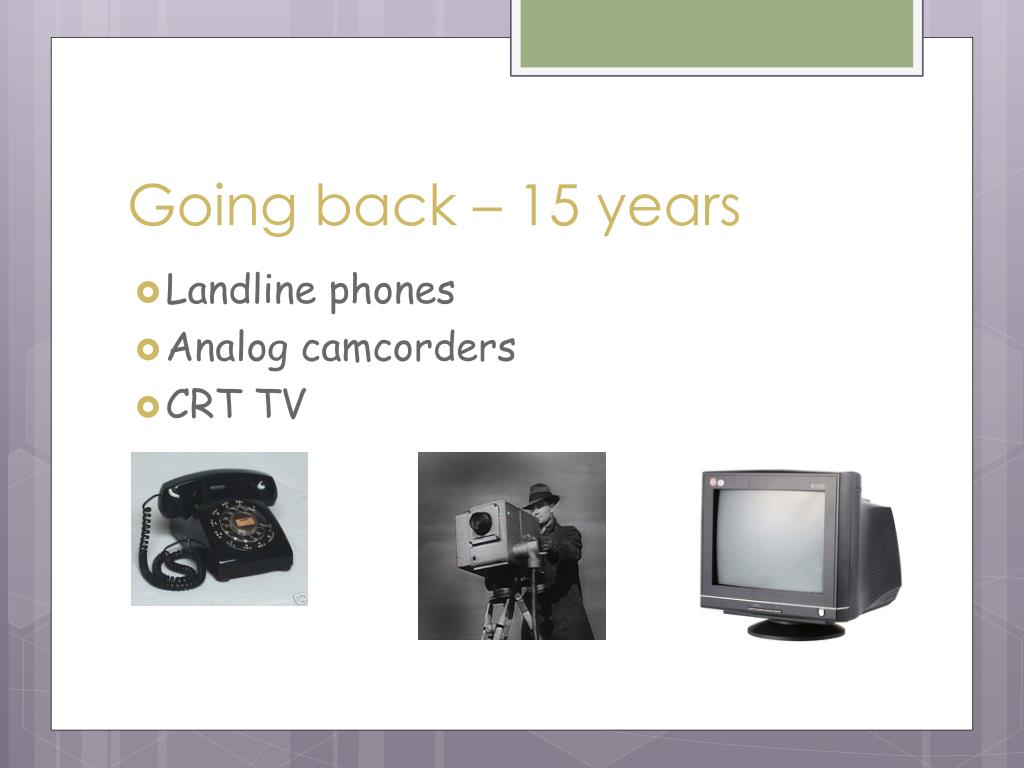 Going back – 15 years

Landline phones
Analog camcorders
CRT TV